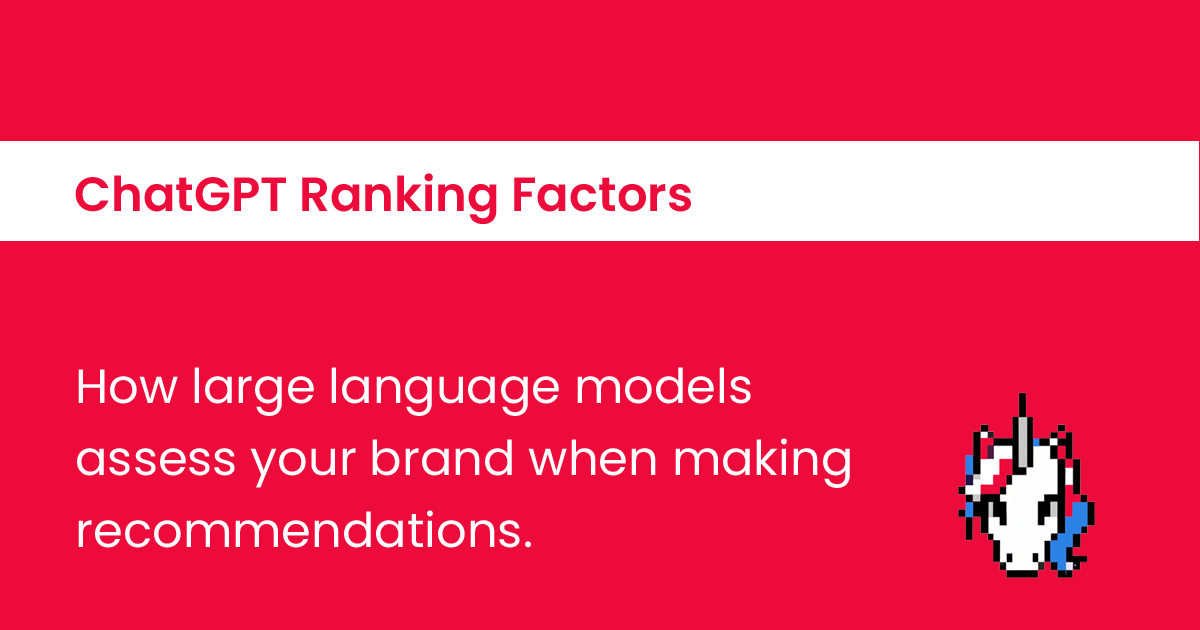 ChatGPT Ranking Factors

How large language models assess your brand when making recommendations.